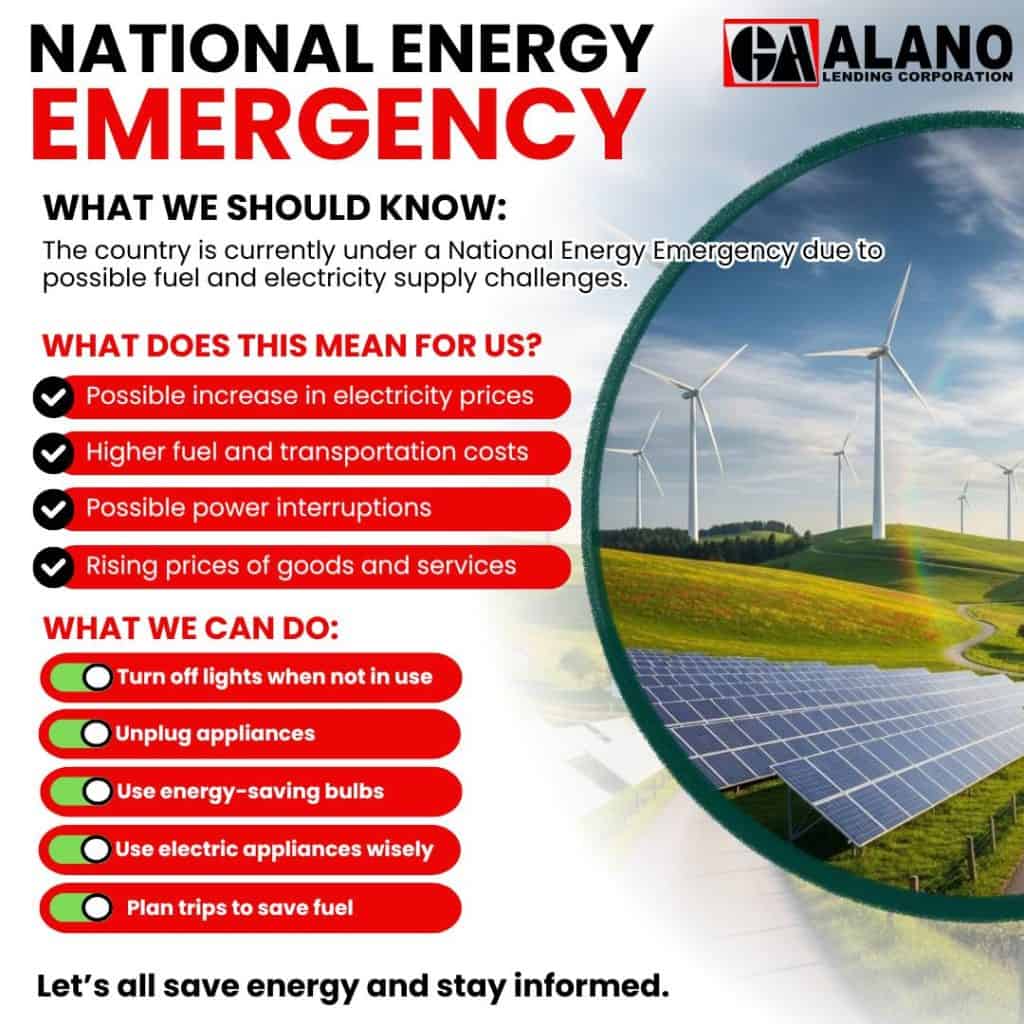 NATIONAL ENERGY
EMERGENCY

GA ALANO
LENDING CORPORATION

WHAT WE SHOULD KNOW:
The country is currently under a National Energy Emergency due to possible fuel and electricity supply challenges.

WHAT DOES THIS MEAN FOR US?
Possible increase in electricity prices
Higher fuel and transportation costs
Possible power interruptions
Rising prices of goods and services

WHAT WE CAN DO:
Turn off lights when not in use
Unplug appliances
Use energy-saving bulbs
Use electric appliances wisely
Plan trips to save fuel

Let's all save energy and stay informed.